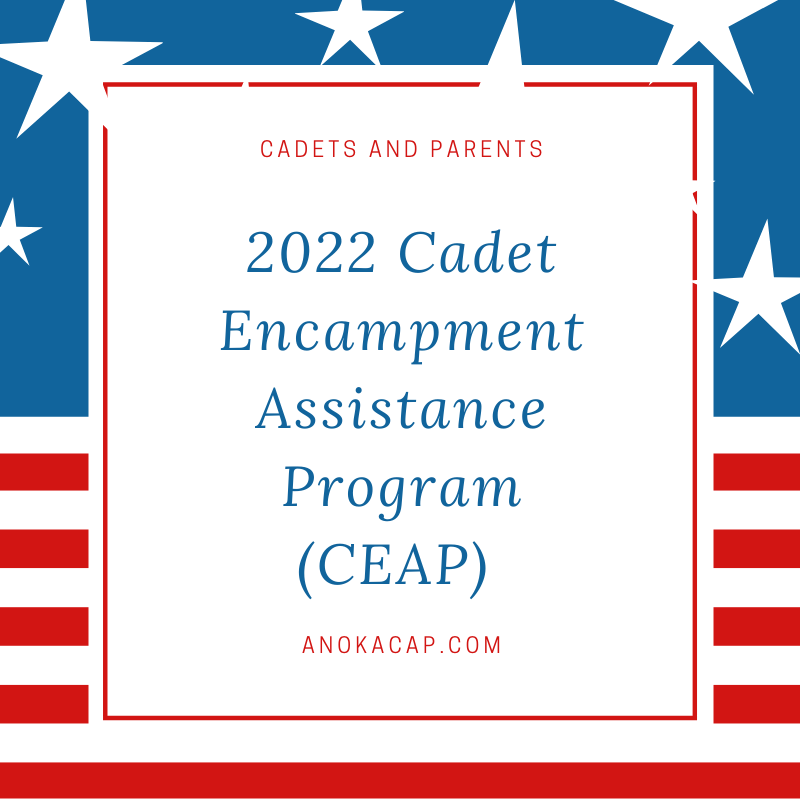 CADETS AND PARENTS

2022 Cadet Encampment Assistance Program (CEAP)

ANOKACAP.COM